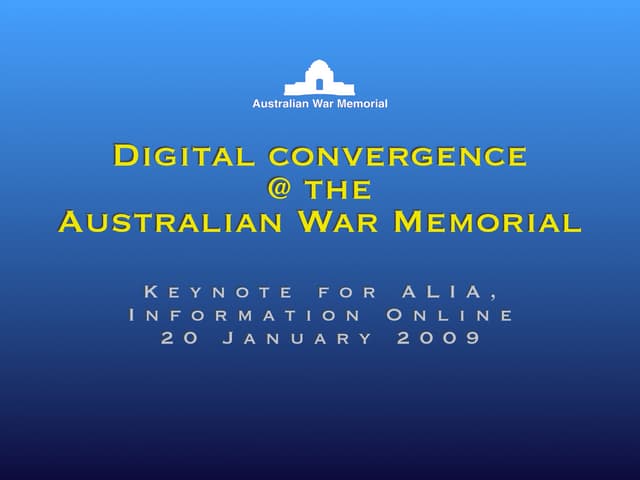 Australian War Memorial

Digital convergence
@ the
Australian War Memorial

Keynote for ALIA,
Information Online
20 January 2009